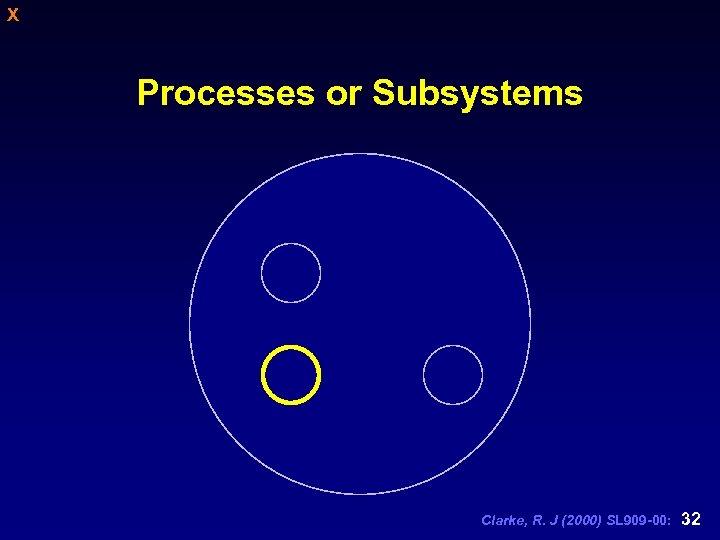 X

Processes or Subsystems

Clarke, R. J (2000) SL909-00: 32